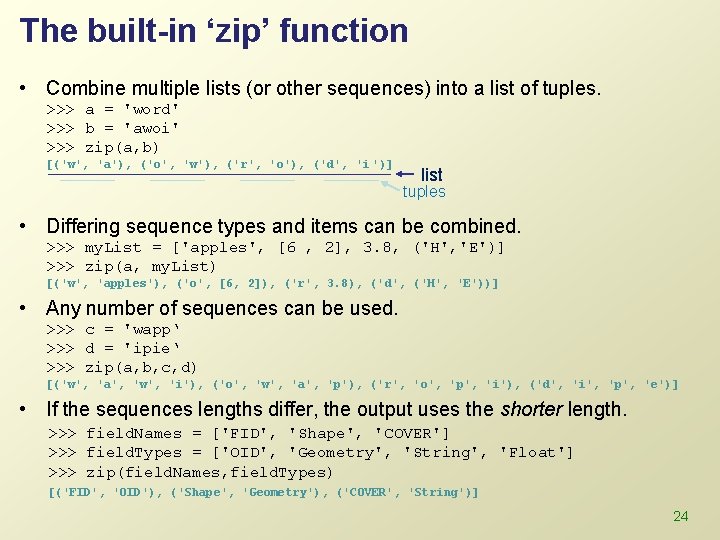 The built-in ‘zip’ function

• Combine multiple lists (or other sequences) into a list of tuples.
>>> a = 'word'
>>> b = 'awoi'
>>> zip(a,b)
[('w', 'a'), ('o', 'w'), ('r', 'o'), ('d', 'i')]
list
tuples

• Differing sequence types and items can be combined.
>>> myList = ['apples', [6 , 2], 3.8, ('H','E')]
>>> zip(a, myList)
[('w', 'apples'), ('o', [6, 2]), ('r', 3.8), ('d', ('H', 'E'))]

• Any number of sequences can be used.
>>> c = 'wapp‘
>>> d = 'ipie‘
>>> zip(a,b,c,d)
[('w', 'a', 'w', 'i'), ('o', 'w', 'a', 'p'), ('r', 'o', 'p', 'i'), ('d', 'i', 'p', 'e')]

• If the sequences lengths differ, the output uses the shorter length.
>>> fieldNames = ['FID', 'Shape', 'COVER']
>>> fieldTypes = ['OID', 'Geometry', 'String', 'Float']
>>> zip(fieldNames,fieldTypes)
[('FID', 'OID'), ('Shape', 'Geometry'), ('COVER', 'String')]

24